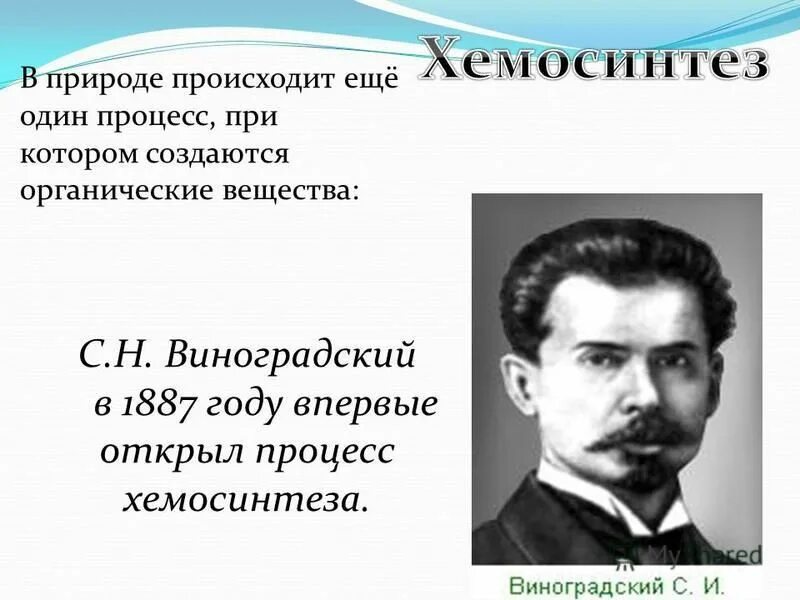 Хемосинтез

В природе происходит ещё один процесс, при котором создаются органические вещества:

С.Н. Виноградский в 1887 году впервые открыл процесс хемосинтеза.

MyShared

Виноградский С. И.